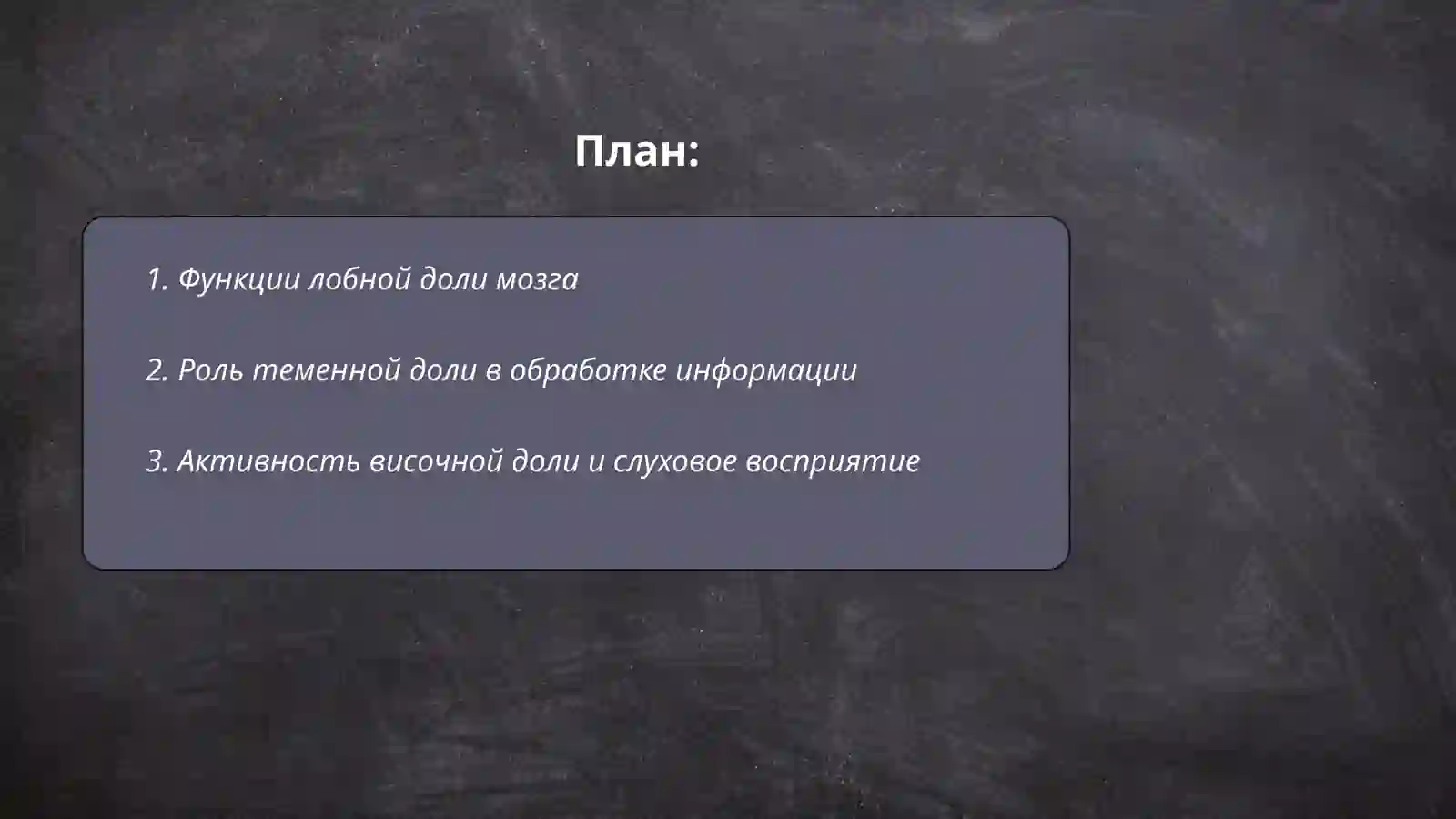 План:

1. Функции лобной доли мозга

2. Роль теменной доли в обработке информации

3. Активность височной доли и слуховое восприятие